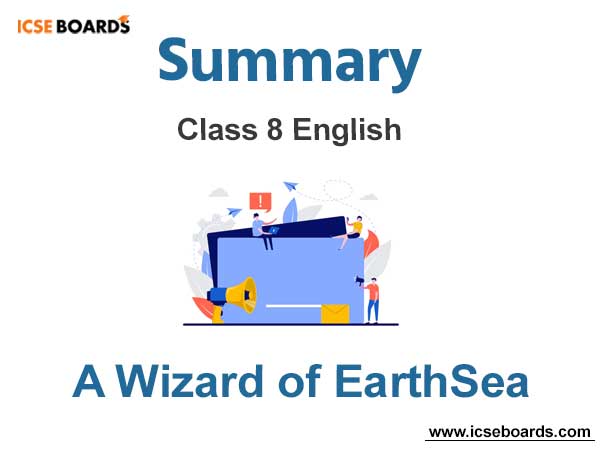 ICSE BOARDS

Summary

Class 8 English

!

A Wizard of EarthSea

www.icseboards.com